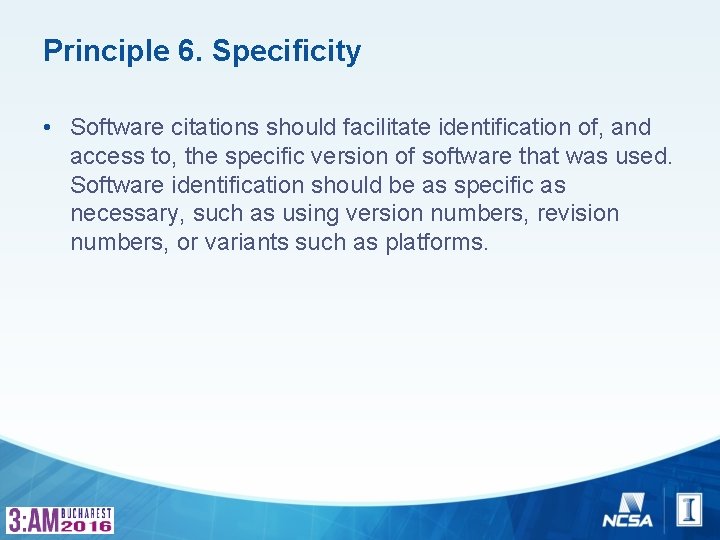 Principle 6. Specificity

• Software citations should facilitate identification of, and access to, the specific version of software that was used. Software identification should be as specific as necessary, such as using version numbers, revision numbers, or variants such as platforms.

3:AM BUCHAREST 2016

NCSA

I